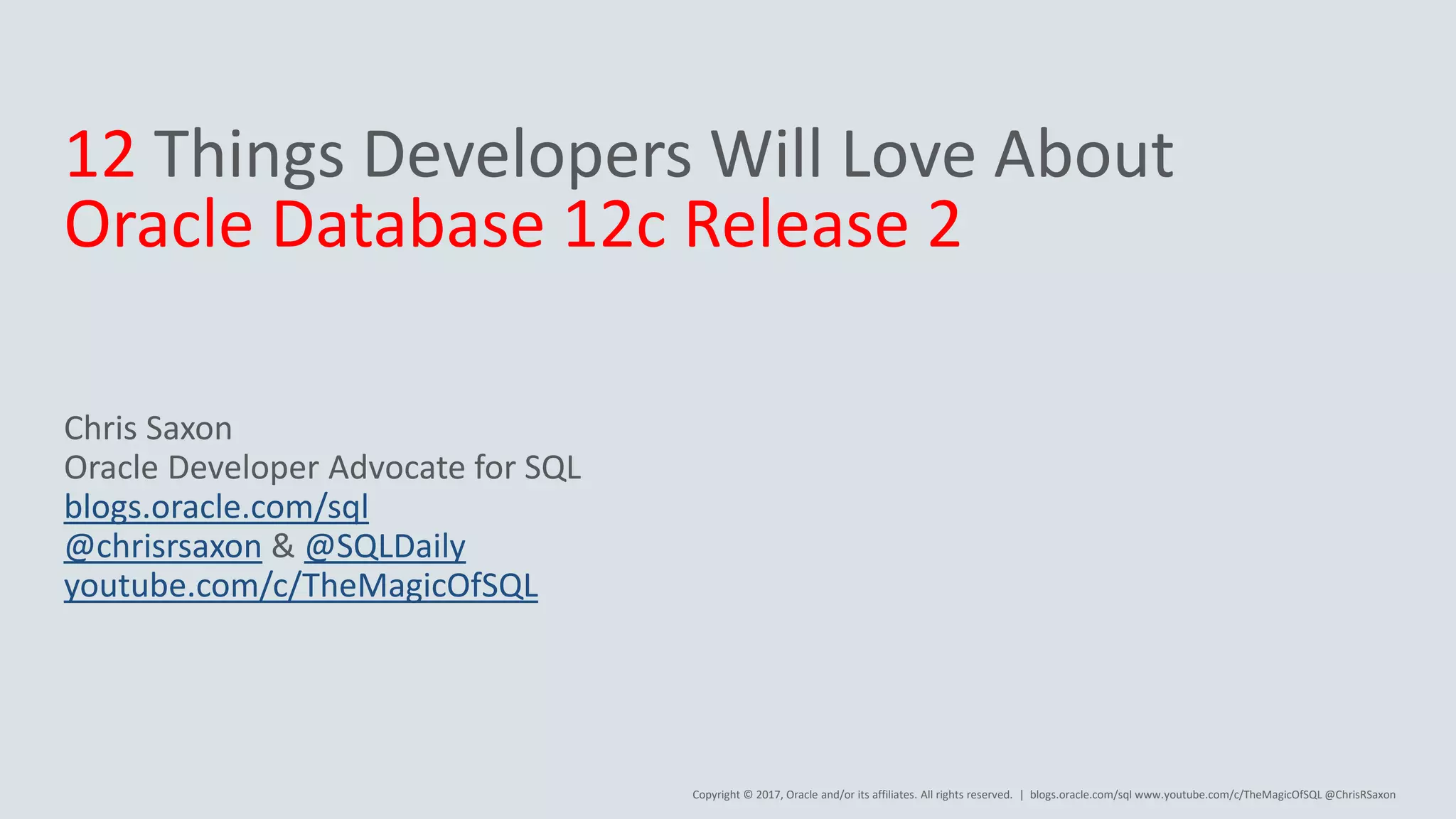 12 Things Developers Will Love About
Oracle Database 12c Release 2

Chris Saxon
Oracle Developer Advocate for SQL
blogs.oracle.com/sql
@chrisrsaxon & @SQLDaily
youtube.com/c/TheMagicOfSQL

Copyright © 2017, Oracle and/or its affiliates. All rights reserved. | blogs.oracle.com/sql www.youtube.com/c/TheMagicOfSQL @ChrisRSaxon